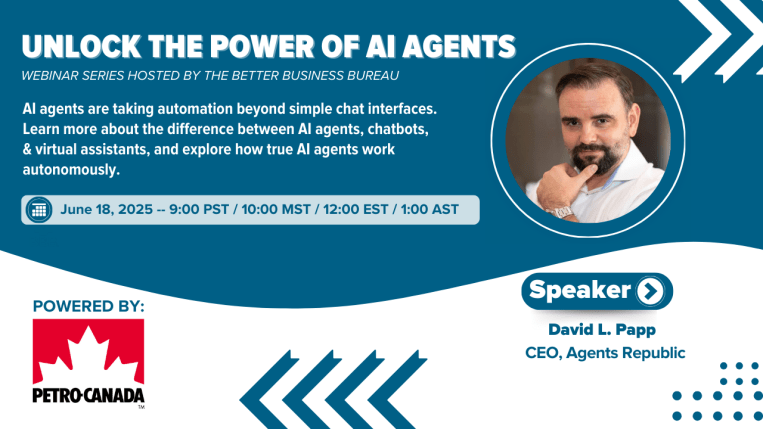 UNLOCK THE POWER OF AI AGENTS

WEBINAR SERIES HOSTED BY THE BETTER BUSINESS BUREAU

AI agents are taking automation beyond simple chat interfaces. Learn more about the difference between AI agents, chatbots, & virtual assistants, and explore how true AI agents work autonomously.

June 18, 2025 -- 9:00 PST / 10:00 MST / 12:00 EST / 1:00 AST

POWERED BY:

PETRO-CANADA
TM

Speaker

David L. Papp
CEO, Agents Republic